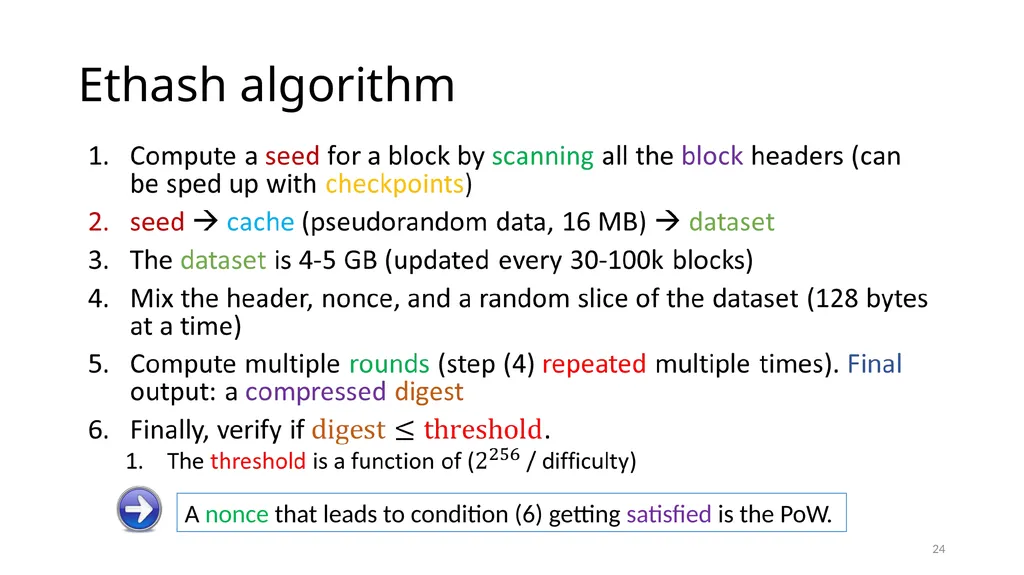 Ethash algorithm

1. Compute a seed for a block by scanning all the block headers (can be sped up with checkpoints)
2. seed → cache (pseudorandom data, 16 MB) → dataset
3. The dataset is 4-5 GB (updated every 30-100k blocks)
4. Mix the header, nonce, and a random slice of the dataset (128 bytes at a time)
5. Compute multiple rounds (step (4) repeated multiple times). Final output: a compressed digest
6. Finally, verify if $\text{digest} \leq \text{threshold}$.
   1. The threshold is a function of ($2^{256}$ / difficulty)

A nonce that leads to condition (6) getting satisfied is the PoW.

24